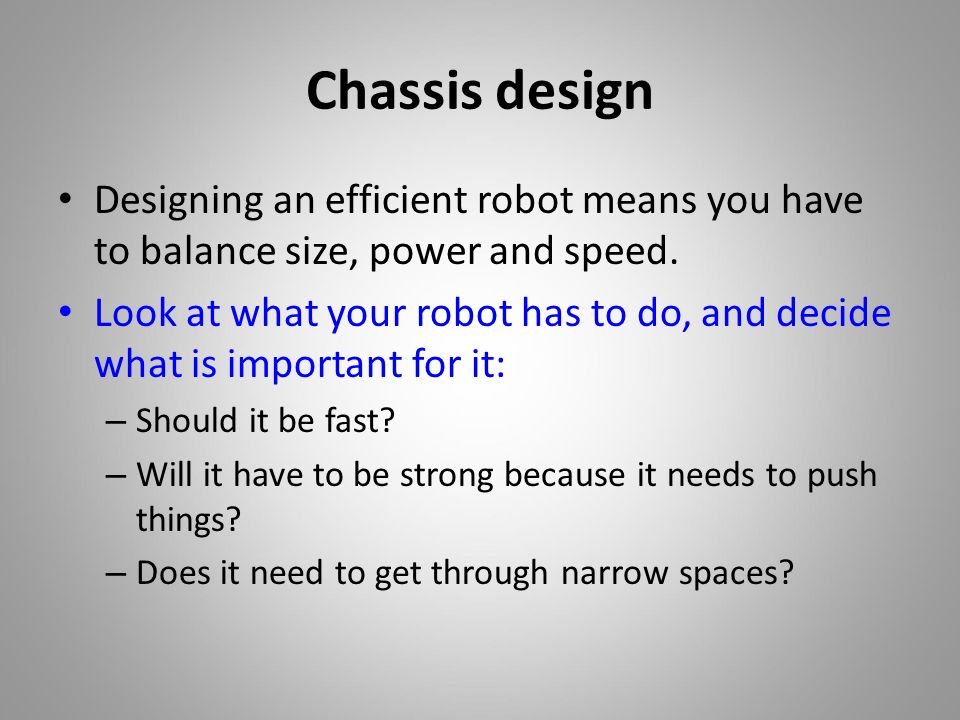 Chassis design

• Designing an efficient robot means you have to balance size, power and speed.

• Look at what your robot has to do, and decide what is important for it:

– Should it be fast?

– Will it have to be strong because it needs to push things?

– Does it need to get through narrow spaces?